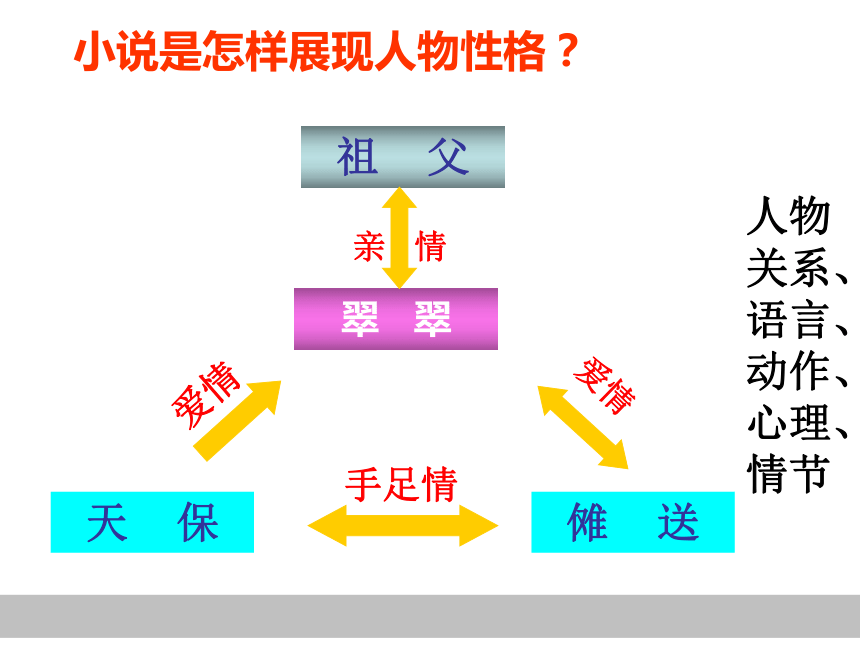 小说是怎样展现人物性格？

祖 父

亲 情

翠 翠

爱情

爱情

手足情

天 保

傩 送

人物关系、语言、动作、心理、情节